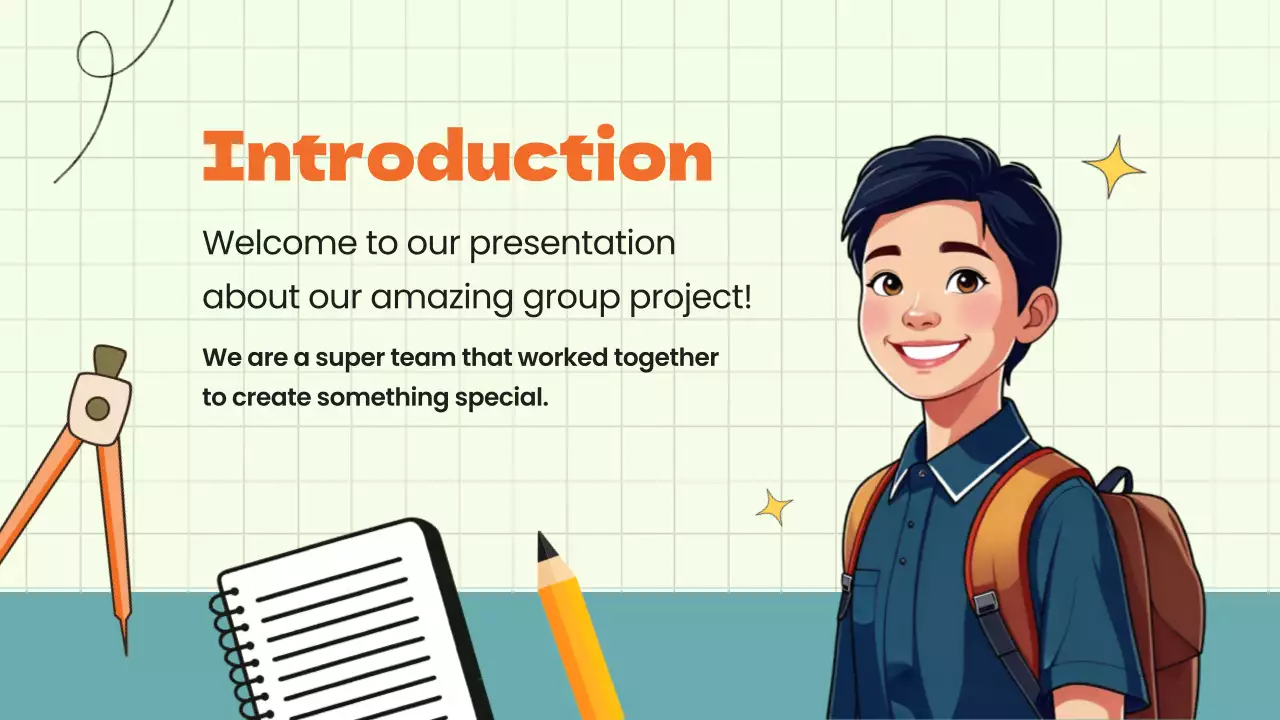 Introduction

Welcome to our presentation about our amazing group project!

We are a super team that worked together to create something special.